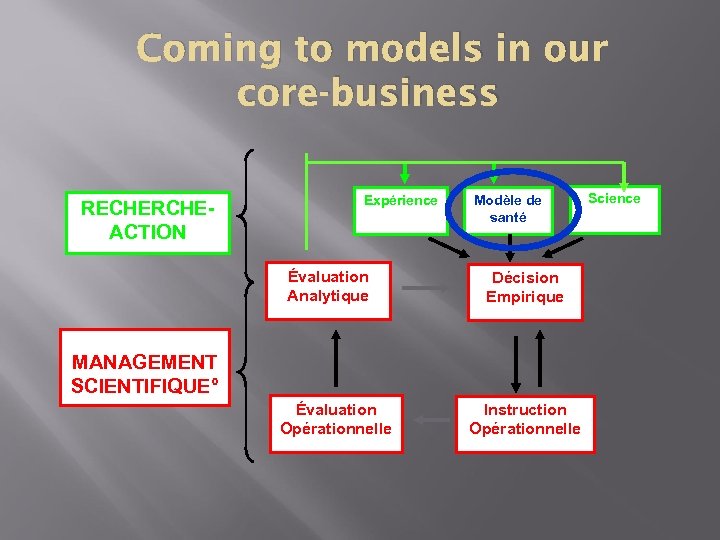 Coming to models in our core-business

RECHERCHE-ACTION

MANAGEMENT SCIENTIFIQUE°

Expérience

Modèle de santé

Science

Évaluation Analytique

Décision Empirique

Évaluation Opérationnelle

Instruction Opérationnelle